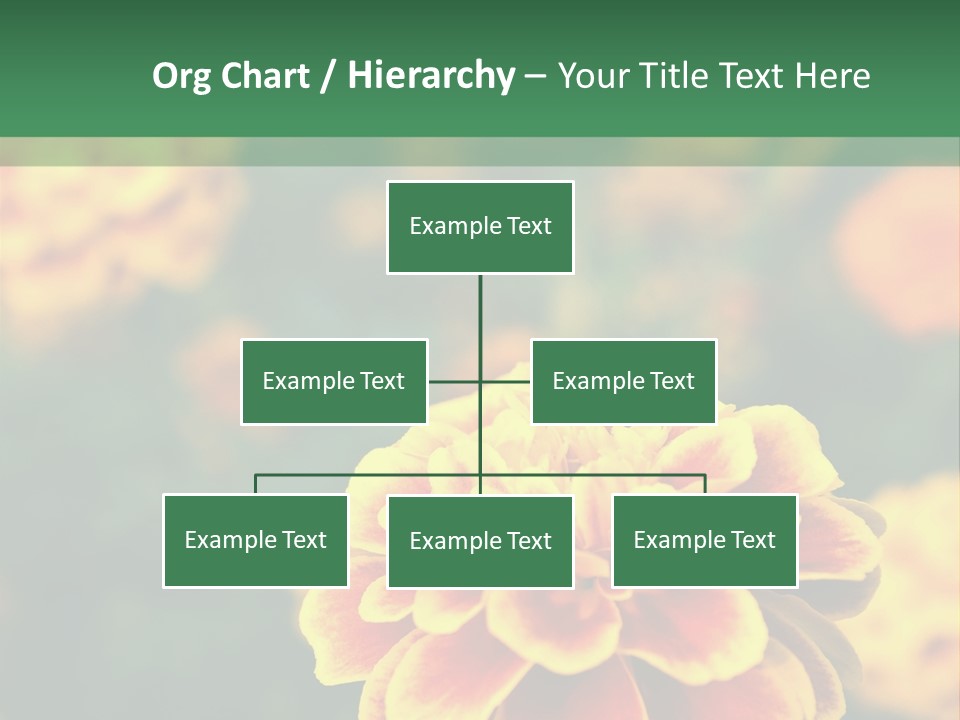 Org Chart / Hierarchy – Your Title Text Here

Example Text

Example Text

Example Text

Example Text

Example Text

Example Text